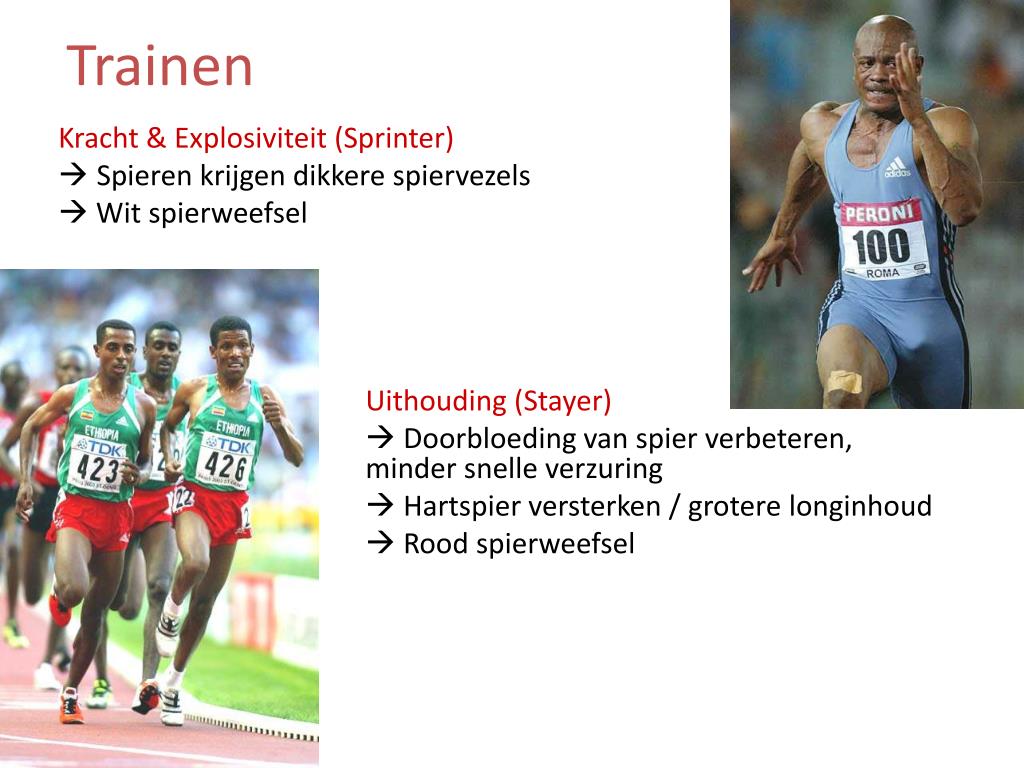 Trainen

Kracht & Explosiviteit (Sprinter)
→ Spieren krijgen dikkere spiervezels
→ Wit spierweefsel

adidas
PERONI
100
ROMA

ETHIOPIA
TDK
423

ETHIOPIA
TDK
426

Uithouding (Stayer)
→ Doorbloeding van spier verbeteren, minder snelle verzuring
→ Hartspier versterken / grotere longinhoud
→ Rood spierweefsel